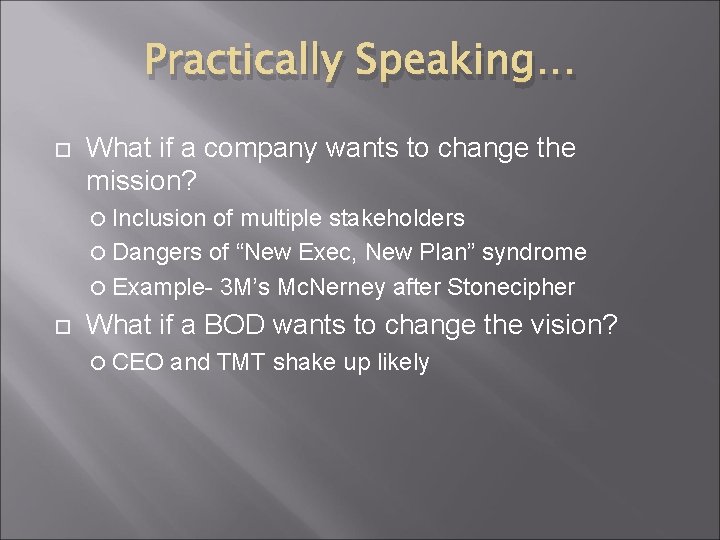 Practically Speaking…

What if a company wants to change the mission?

Inclusion of multiple stakeholders

Dangers of “New Exec, New Plan” syndrome

Example- 3M’s McNerney after Stonecipher

What if a BOD wants to change the vision?

CEO and TMT shake up likely